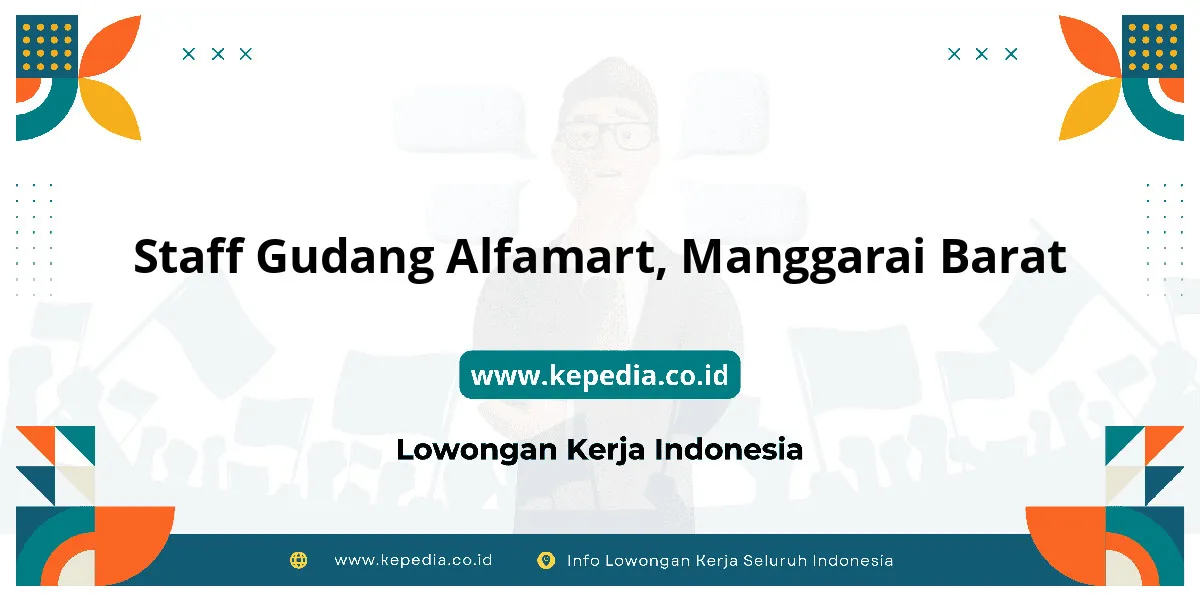 Staff Gudang Alfamart, Manggarai Barat

www.kepedia.co.id

Lowongan Kerja Indonesia

www.kepedia.co.id Info Lowongan Kerja Seluruh Indonesia